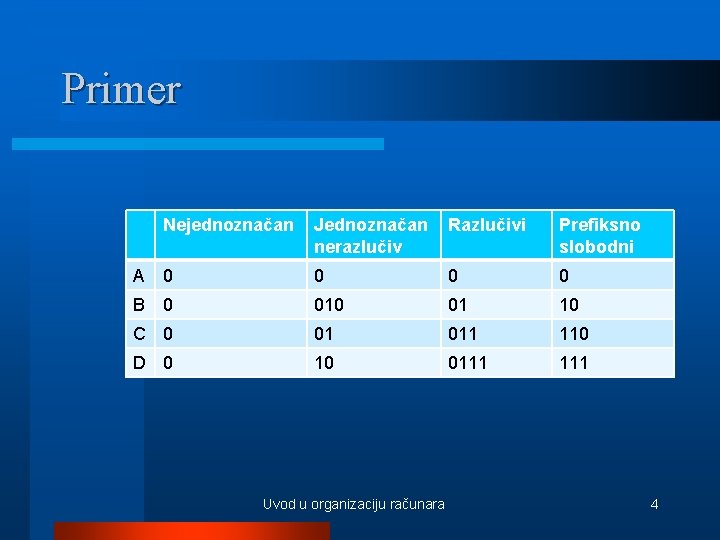 Primer

| | Nejednoznačan | Jednoznačan nerazlučiv | Razlučivi | Prefiksno slobodni |
|---|---|---|---|---|
| A | 0 | 0 | 0 | 0 |
| B | 0 | 010 | 01 | 10 |
| C | 0 | 01 | 011 | 110 |
| D | 0 | 10 | 0111 | 111 |

Uvod u organizaciju računara

4